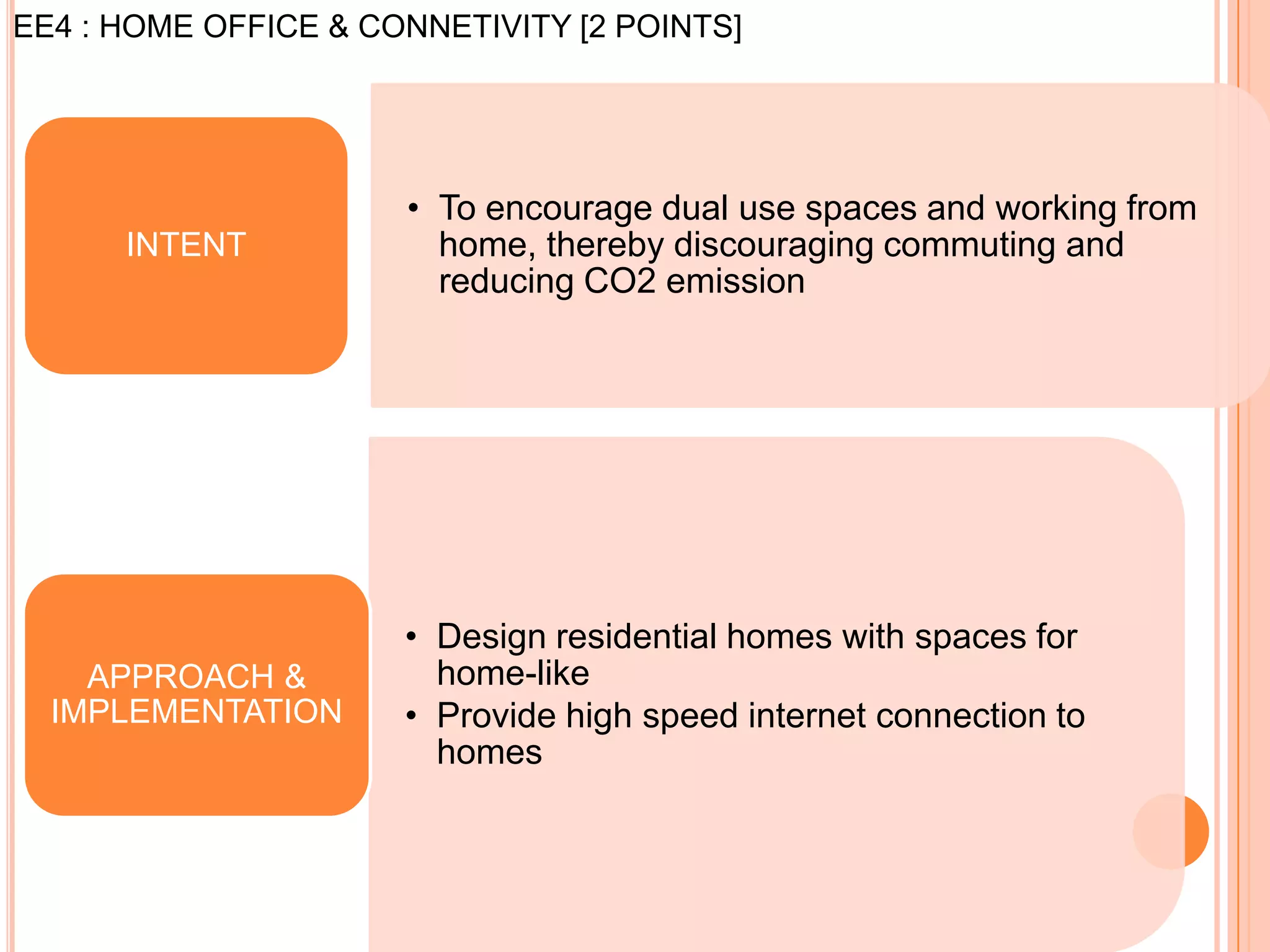 EE4 : HOME OFFICE & CONNETIVITY [2 POINTS]

INTENT

• To encourage dual use spaces and working from home, thereby discouraging commuting and reducing CO2 emission

APPROACH & IMPLEMENTATION

• Design residential homes with spaces for home-like
• Provide high speed internet connection to homes